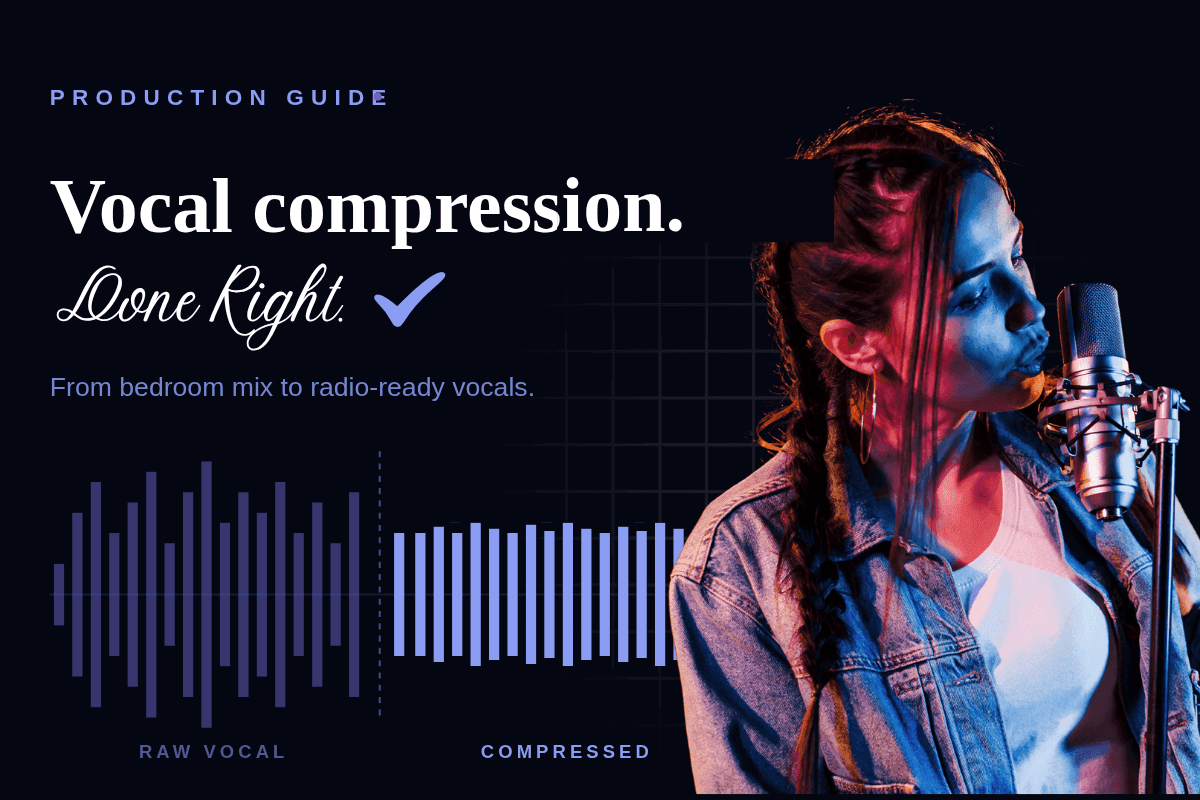 PRODUCTION GUIDE

Vocal compression.

Done Right.

From bedroom mix to radio-ready vocals.

RAW VOCAL

COMPRESSED